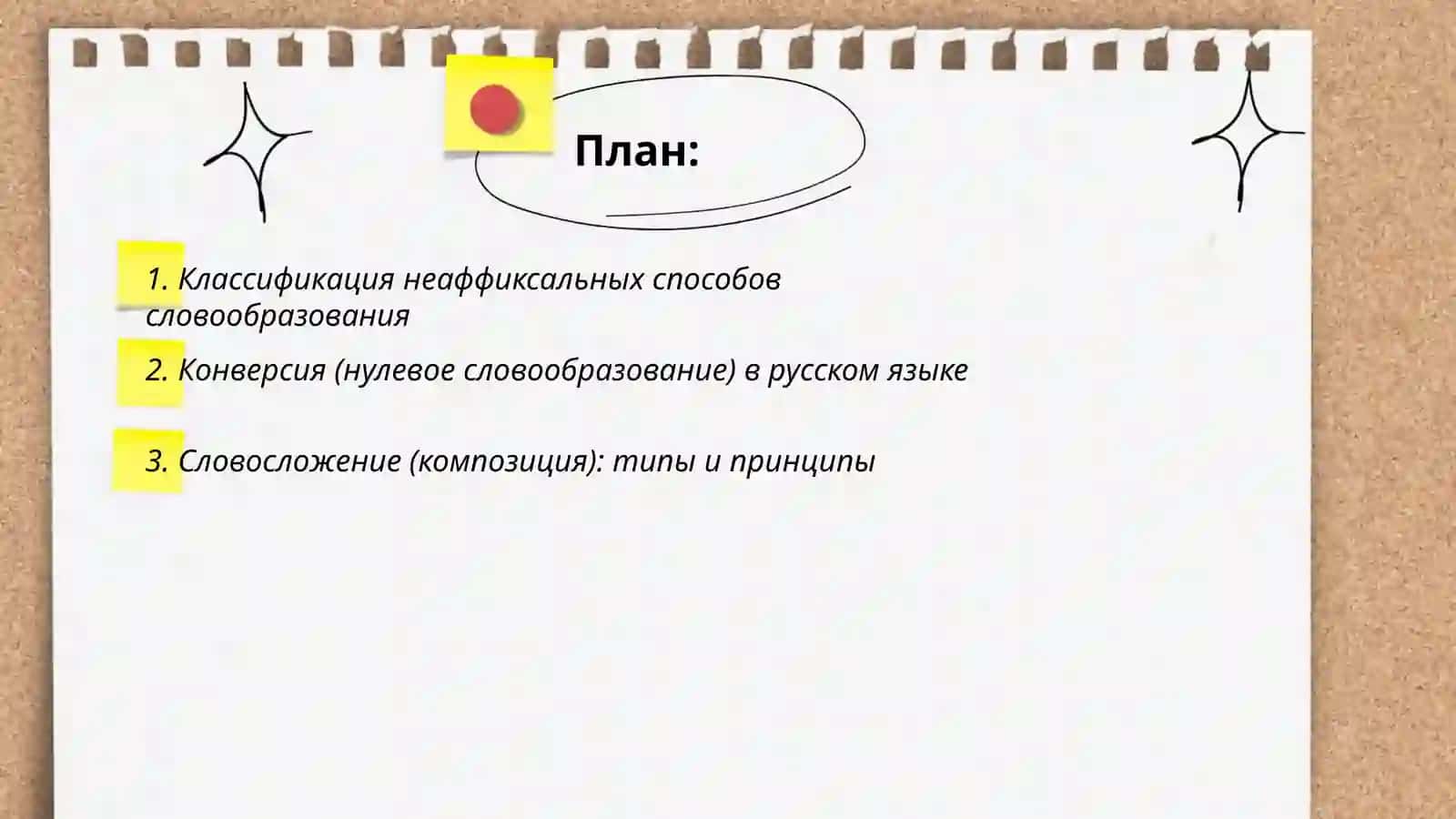 План:

1. Классификация неаффиксальных способов словообразования

2. Конверсия (нулевое словообразование) в русском языке

3. Словосложение (композиция): типы и принципы